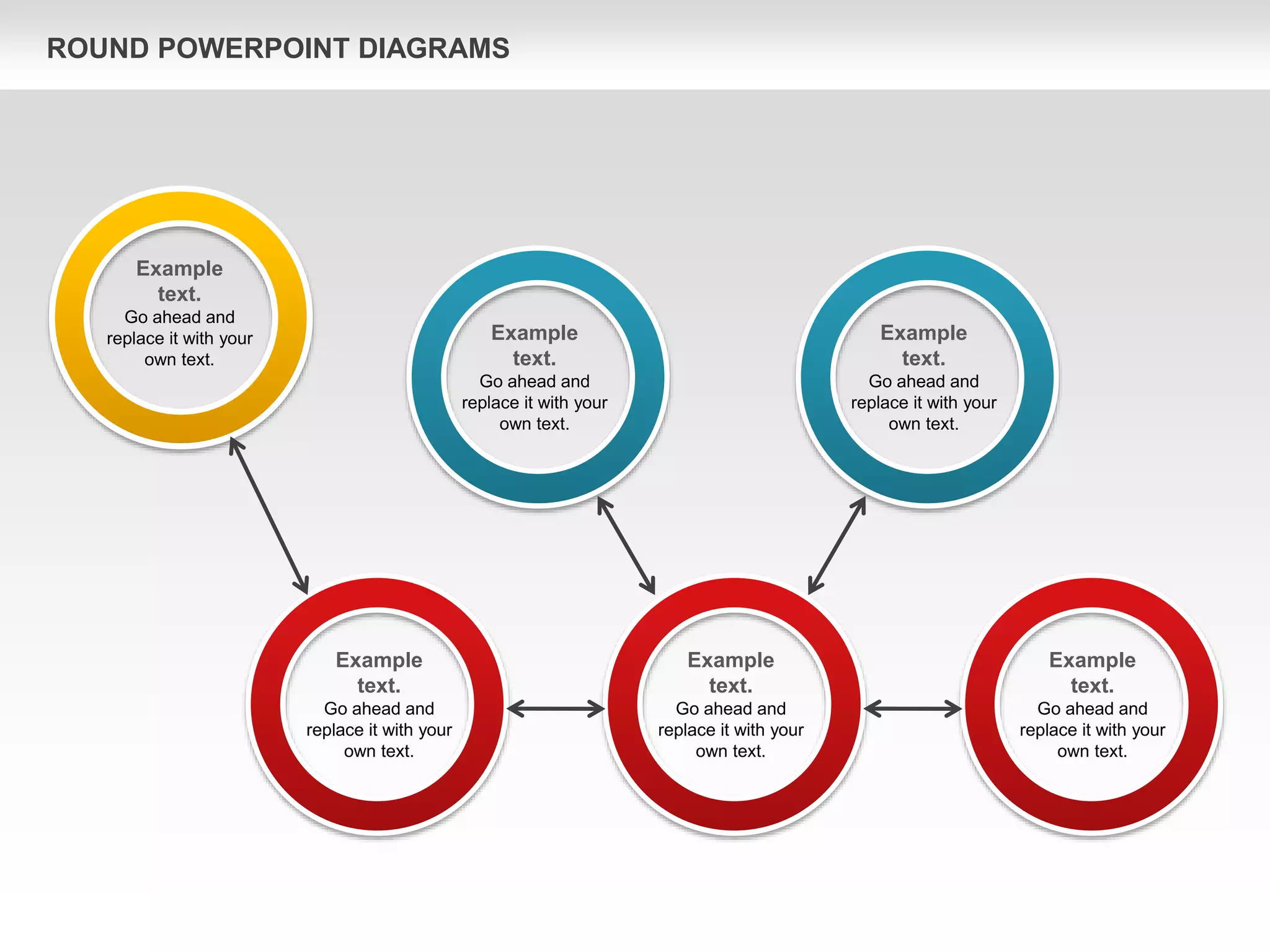 ROUND POWERPOINT DIAGRAMS

Example text.
Go ahead and replace it with your own text.

Example text.
Go ahead and replace it with your own text.

Example text.
Go ahead and replace it with your own text.

Example text.
Go ahead and replace it with your own text.

Example text.
Go ahead and replace it with your own text.

Example text.
Go ahead and replace it with your own text.